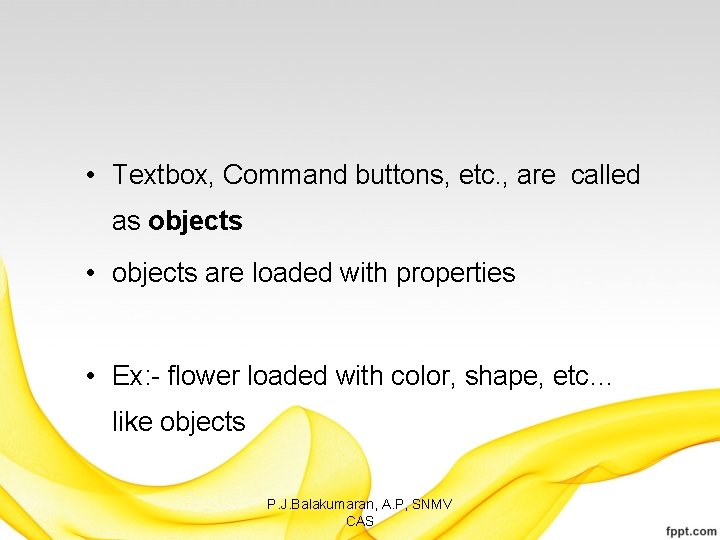 • Textbox, Command buttons, etc., are called as **objects**

• objects are loaded with properties

• Ex:- flower loaded with color, shape, etc... like objects

P.J.Balakumaran, A.P, SNMV CAS

fppt.com